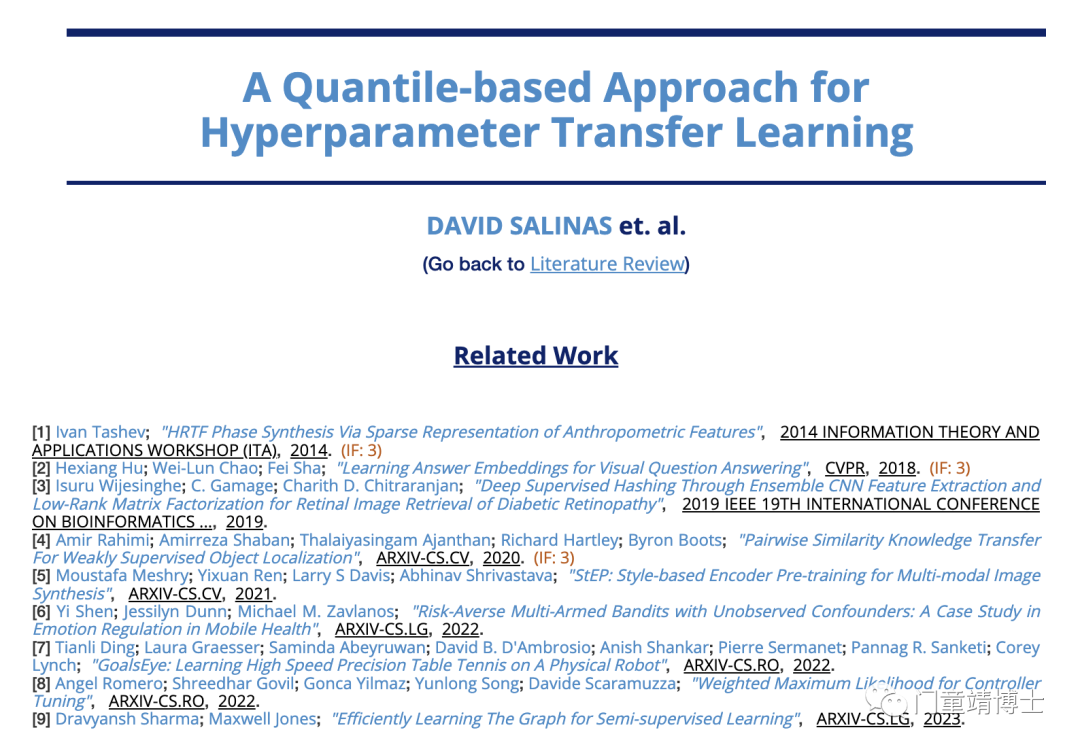 A Quantile-based Approach for Hyperparameter Transfer Learning

DAVID SALINAS et. al.

(Go back to Literature Review)

Related Work

[1] Ivan Tashev; "HRTF Phase Synthesis Via Sparse Representation of Anthropometric Features", 2014 INFORMATION THEORY AND APPLICATIONS WORKSHOP (ITA), 2014. (IF: 3)
[2] Hexiang Hu; Wei-Lun Chao; Fei Sha; "Learning Answer Embeddings for Visual Question Answering", CVPR, 2018. (IF: 3)
[3] Isuru Wijesinghe; C. Gamage; Charith D. Chitraranjan; "Deep Supervised Hashing Through Ensemble CNN Feature Extraction and Low-Rank Matrix Factorization for Retinal Image Retrieval of Diabetic Retinopathy", 2019 IEEE 19TH INTERNATIONAL CONFERENCE ON BIOINFORMATICS ..., 2019.
[4] Amir Rahimi; Amirreza Shaban; Thalaiyasingam Ajanthan; Richard Hartley; Byron Boots; "Pairwise Similarity Knowledge Transfer For Weakly Supervised Object Localization", ARXIV-CS.CV, 2020. (IF: 3)
[5] Moustafa Meshry; Yixuan Ren; Larry S Davis; Abhinav Shrivastava; "StEP: Style-based Encoder Pre-training for Multi-modal Image Synthesis", ARXIV-CS.CV, 2021.
[6] Yi Shen; Jessilyn Dunn; Michael M. Zavlanos; "Risk-Averse Multi-Armed Bandits with Unobserved Confounders: A Case Study in Emotion Regulation in Mobile Health", ARXIV-CS.LG, 2022.
[7] Tianli Ding; Laura Graesser; Saminda Abeyruwan; David B. D'Ambrosio; Anish Shankar; Pierre Sermanet; Pannag R. Sanketi; Corey Lynch; "GoalsEye: Learning High Speed Precision Table Tennis on A Physical Robot", ARXIV-CS.RO, 2022.
[8] Angel Romero; Shreedhar Govil; Gonca Yilmaz; Yunlong Song; Davide Scaramuzza; "Weighted Maximum Likelihood for Controller Tuning", ARXIV-CS.RO, 2022.
[9] Dravyansh Sharma; Maxwell Jones; "Efficiently Learning The Graph for Semi-supervised Learning", ARXIV-CS.LG, 2023.

门童靖博士